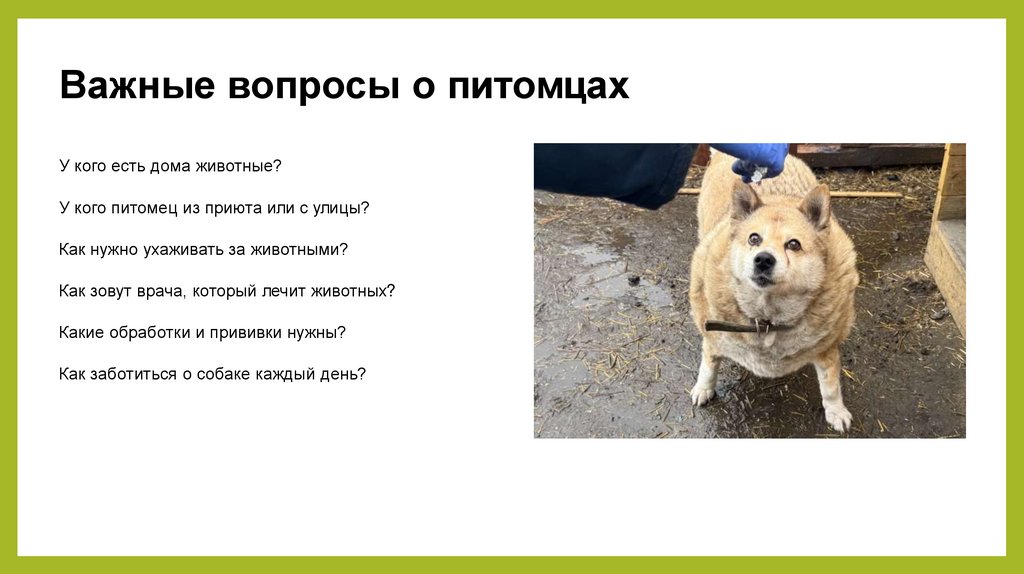 Важные вопросы о питомцах

У кого есть дома животные?

У кого питомец из приюта или с улицы?

Как нужно ухаживать за животными?

Как зовут врача, который лечит животных?

Какие обработки и прививки нужны?

Как заботиться о собаке каждый день?